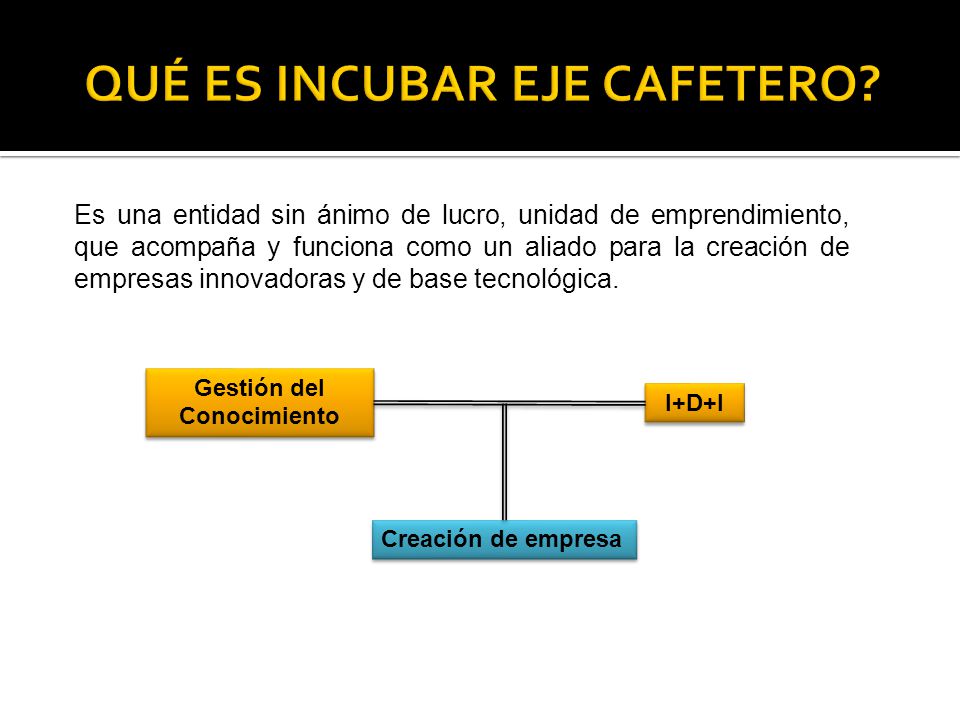 QUÉ ES INCUBAR EJE CAFETERO?

Es una entidad sin ánimo de lucro, unidad de emprendimiento, que acompaña y funciona como un aliado para la creación de empresas innovadoras y de base tecnológica.

Gestión del Conocimiento

I+D+I

Creación de empresa